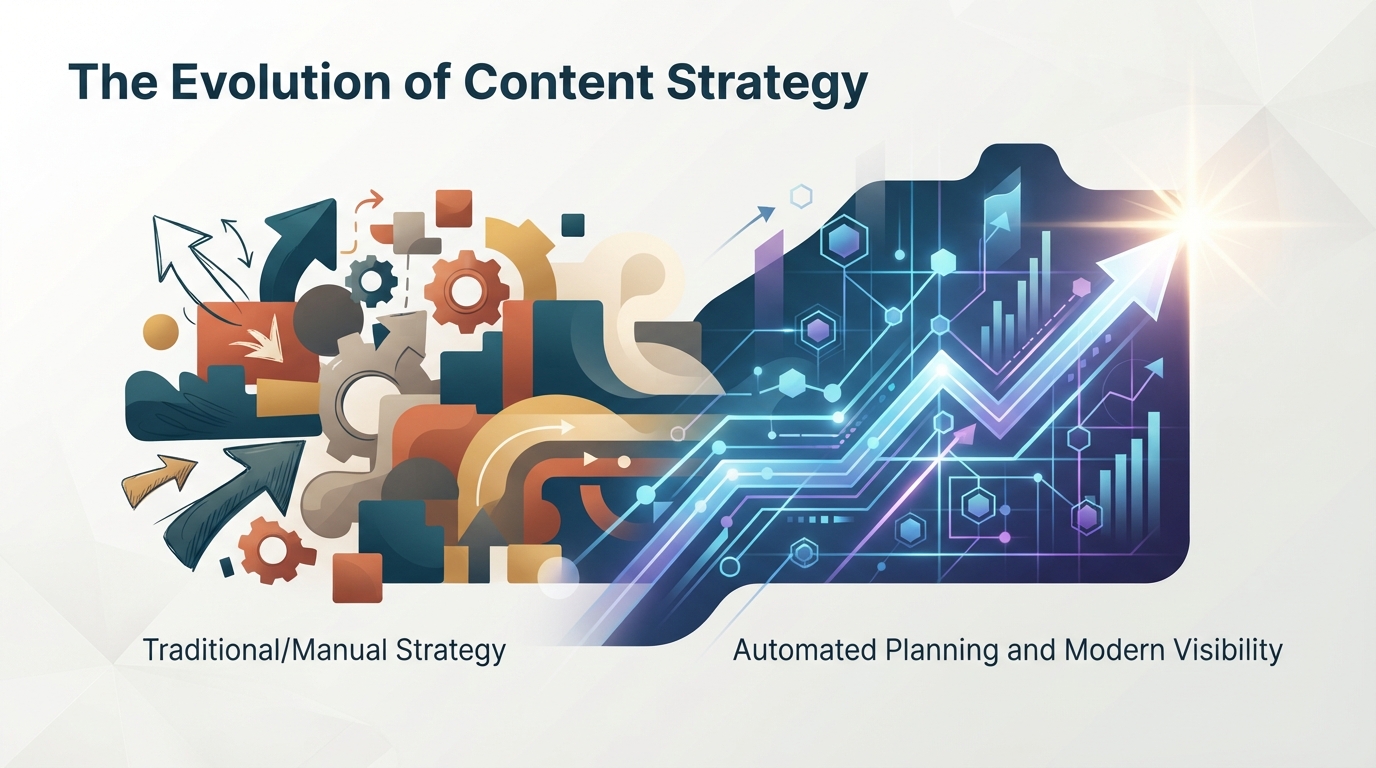 The Evolution of Content Strategy

Traditional/Manual Strategy

Automated Planning and Modern Visibility